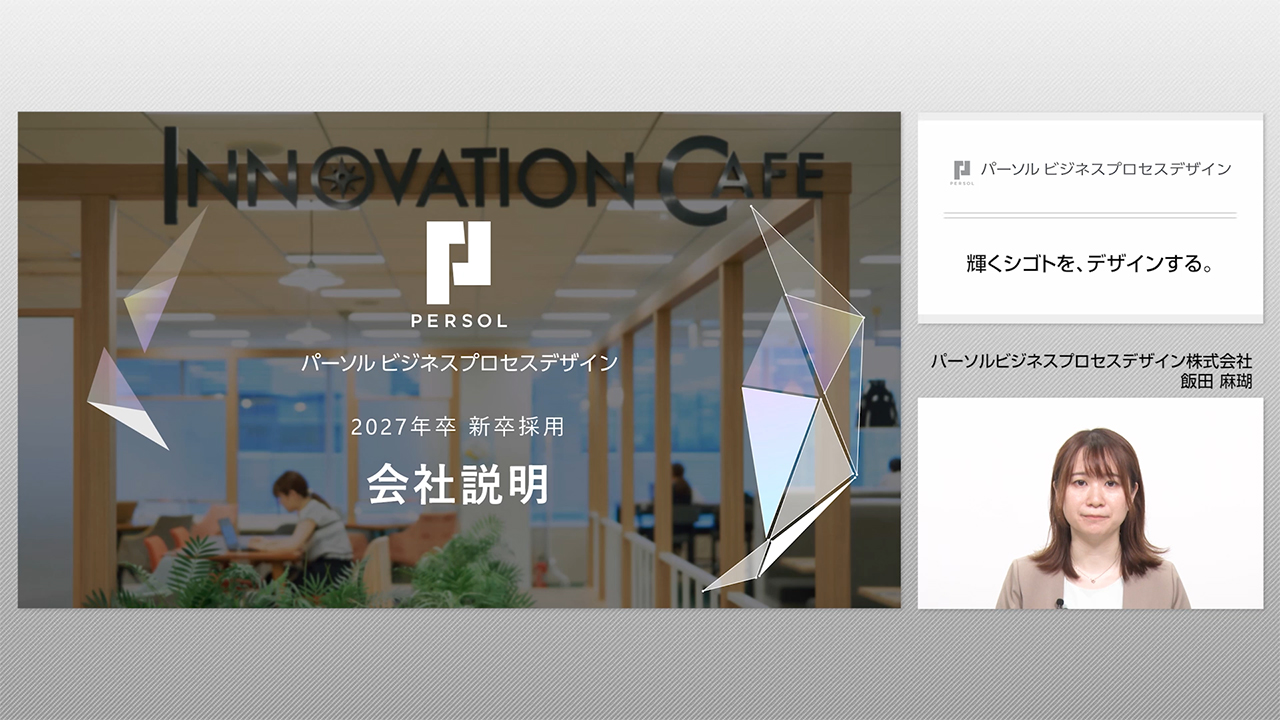 INNOVATION CAFE

PERSOL
パーソル ビジネスプロセスデザイン

2027年卒 新卒採用
会社説明

PERSOL パーソル ビジネスプロセスデザイン

輝くシゴトを、デザインする。

パーソルビジネスプロセスデザイン株式会社
飯田 麻瑚